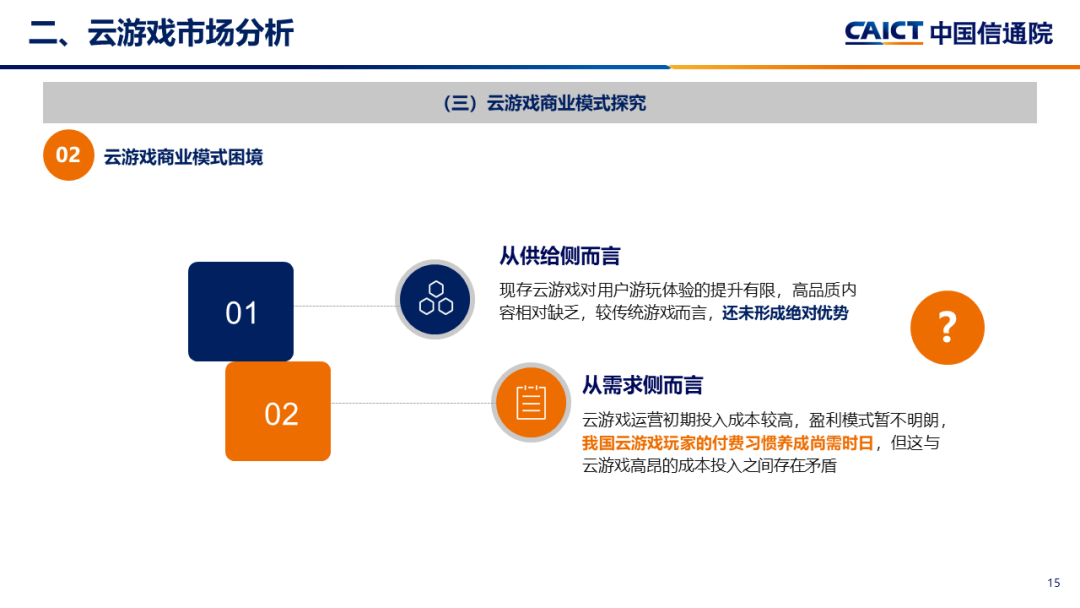 二、云游戏市场分析

CAICT 中国信通院

（三）云游戏商业模式探究

02 云游戏商业模式困境

01

从供给侧而言

现存云游戏对用户游玩体验的提升有限，高品质内容相对缺乏，较传统游戏而言，还未形成绝对优势

?

02

从需求侧而言

云游戏运营初期投入成本较高，盈利模式暂不明朗，我国云游戏玩家的付费习惯养成尚需时日，但这与云游戏高昂的成本投入之间存在矛盾

15